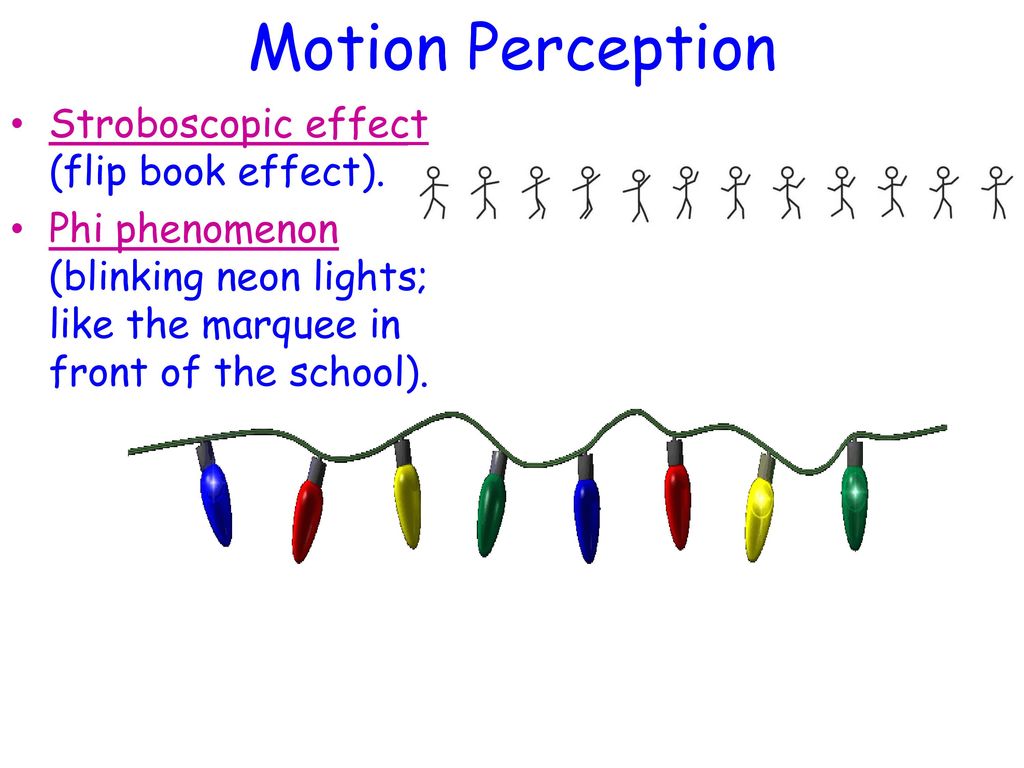 Motion Perception

• Stroboscopic effect (flip book effect).

• Phi phenomenon (blinking neon lights; like the marquee in front of the school).